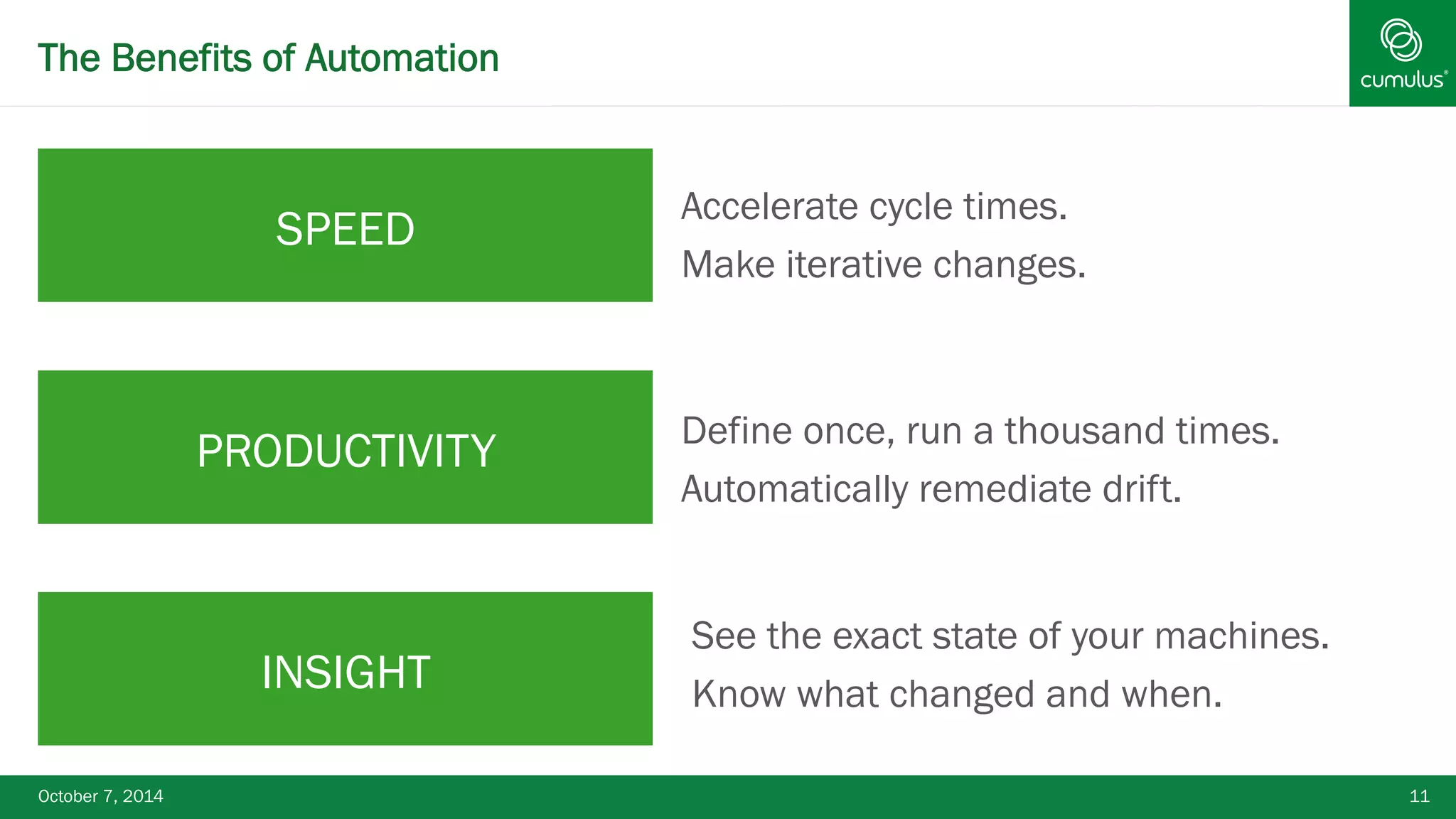 The Benefits of Automation

cumulus®

SPEED

Accelerate cycle times.
Make iterative changes.

PRODUCTIVITY

Define once, run a thousand times.
Automatically remediate drift.

INSIGHT

See the exact state of your machines.
Know what changed and when.

October 7, 2014

11